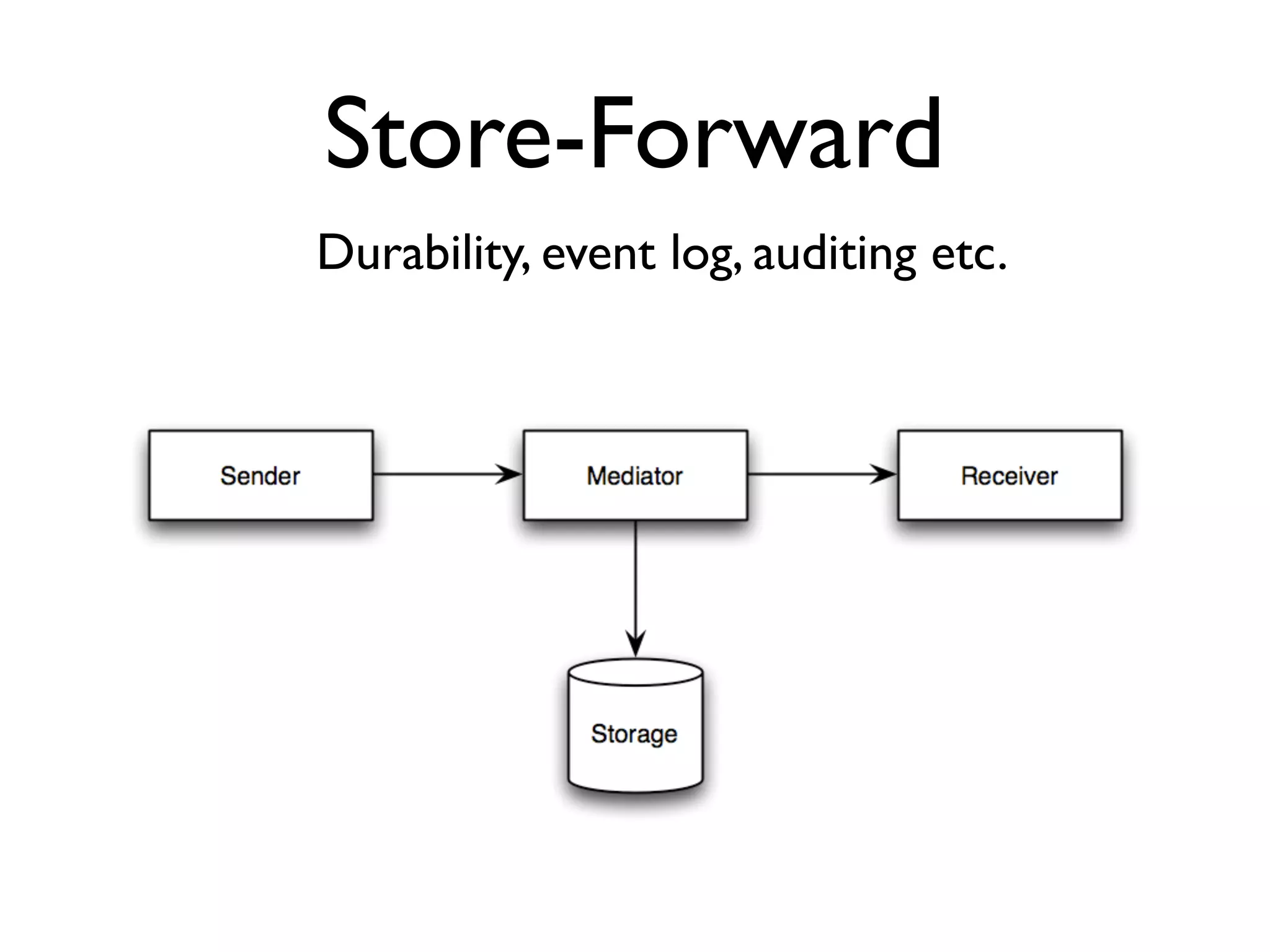 Store-Forward

Durability, event log, auditing etc.

Sender

Mediator

Receiver

Storage